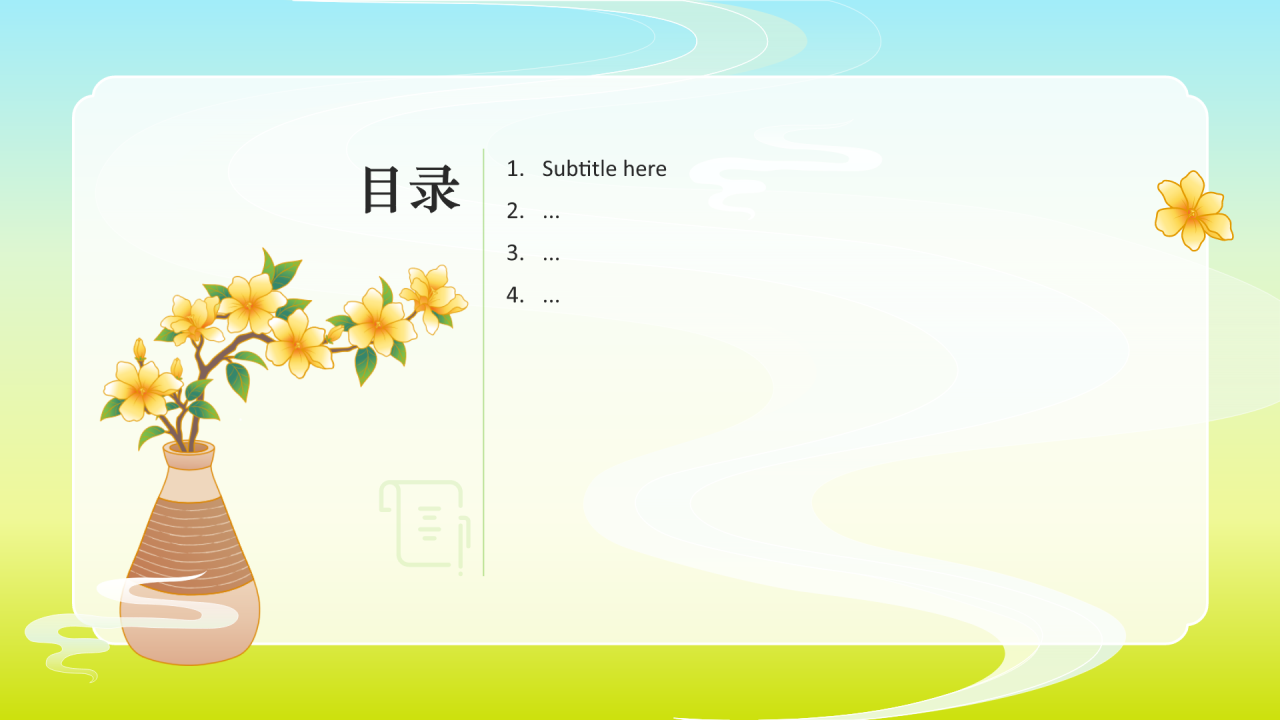 目录

1. Subtitle here
2. ...
3. ...
4. ...